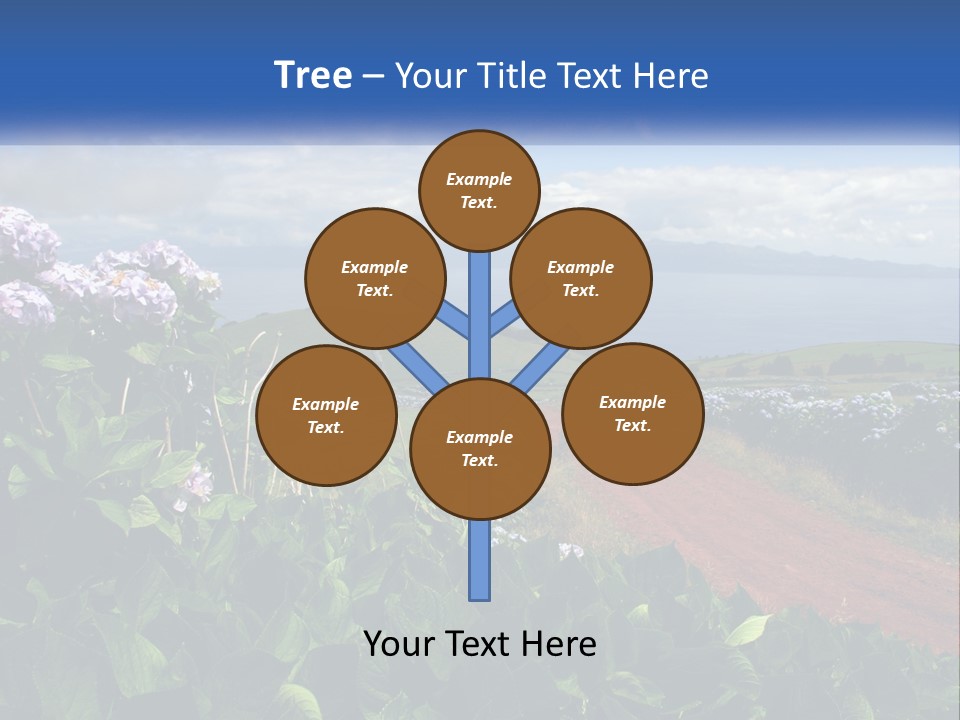 Tree – Your Title Text Here

Example Text.

Example Text.

Example Text.

Example Text.

Example Text.

Example Text.

Your Text Here